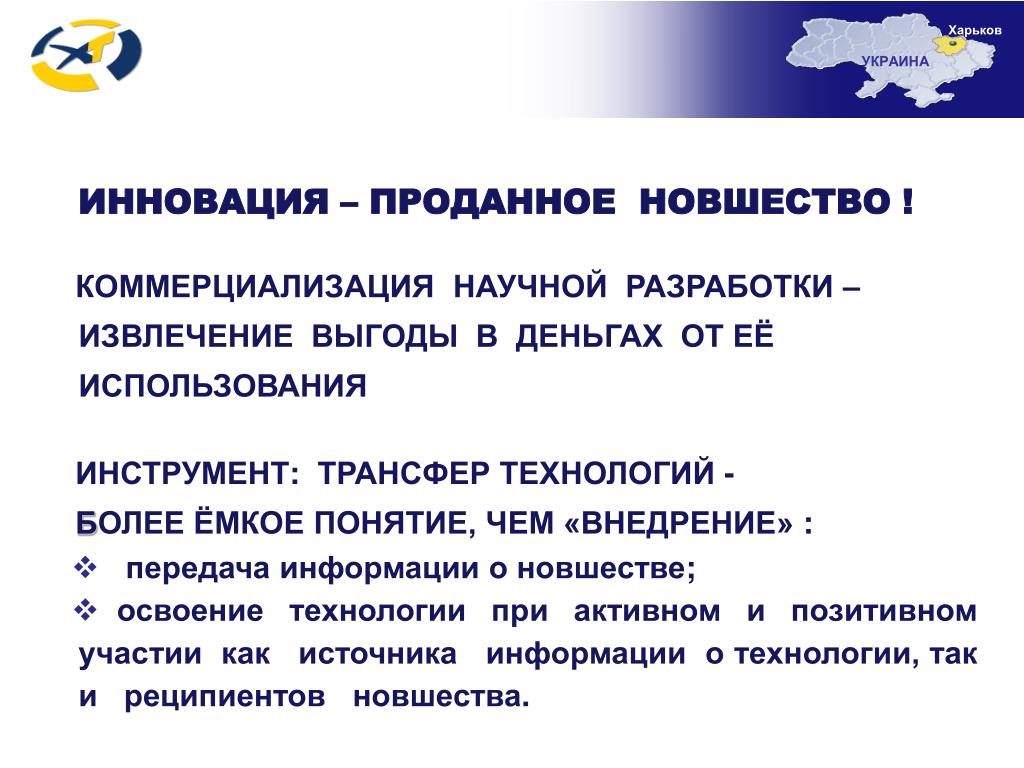 Харьков
УКРАИНА

ИННОВАЦИЯ – ПРОДАННОЕ НОВШЕСТВО !

КОММЕРЦИАЛИЗАЦИЯ НАУЧНОЙ РАЗРАБОТКИ – ИЗВЛЕЧЕНИЕ ВЫГОДЫ В ДЕНЬГАХ ОТ ЕЁ ИСПОЛЬЗОВАНИЯ

ИНСТРУМЕНТ: ТРАНСФЕР ТЕХНОЛОГИЙ - БОЛЕЕ ЁМКОЕ ПОНЯТИЕ, ЧЕМ «ВНЕДРЕНИЕ» :

❖ передача информации о новшестве;

❖ освоение технологии при активном и позитивном участии как источника информации о технологии, так и реципиентов новшества.